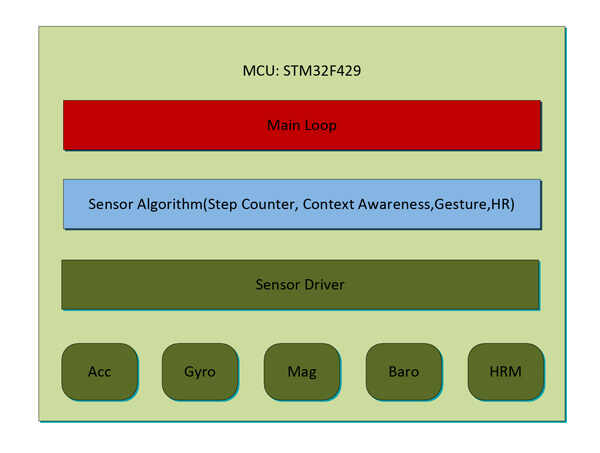 MCU: STM32F429

Main Loop

Sensor Algorithm(Step Counter, Context Awareness,Gesture,HR)

Sensor Driver

Acc

Gyro

Mag

Baro

HRM